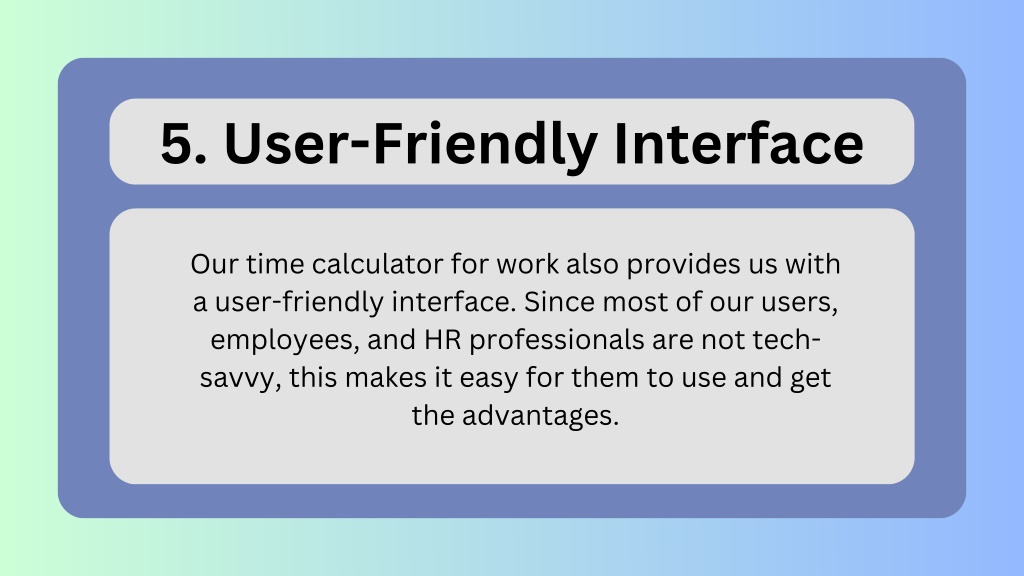 5. User-Friendly Interface

Our time calculator for work also provides us with a user-friendly interface. Since most of our users, employees, and HR professionals are not tech-savvy, this makes it easy for them to use and get the advantages.